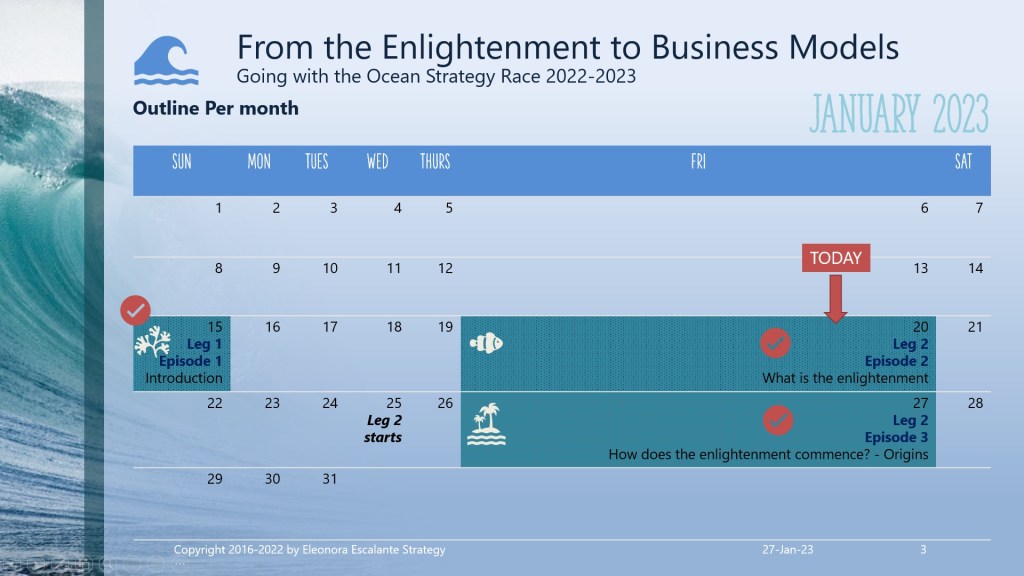 From the Enlightenment to Business Models
Going with the Ocean Strategy Race 2022-2023

Outline Per month

JANUARY 2023

| SUN | MON | TUES | WED | THURS | FRI | SAT |
|---|---|---|---|---|---|---|
| 1 | 2 | 3 | 4 | 5 | 6 | 7 |
| 8 | 9 | 10 | 11 | 12 | TODAY 13 | 14 |
| 15 Leg 1 Episode 1 Introduction | 16 | 17 | 18 | 19 | 20 Leg 2 Episode 2 What is the enlightenment | 21 |
| 22 | 23 | 24 | 25 Leg 2 starts | 26 | 27 Leg 2 Episode 3 How does the enlightenment commence? - Origins | 28 |
| 29 | 30 | 31 | | | | |

Copyright 2016-2022 by Eleonora Escalante Strategy
27-Jan-23
3